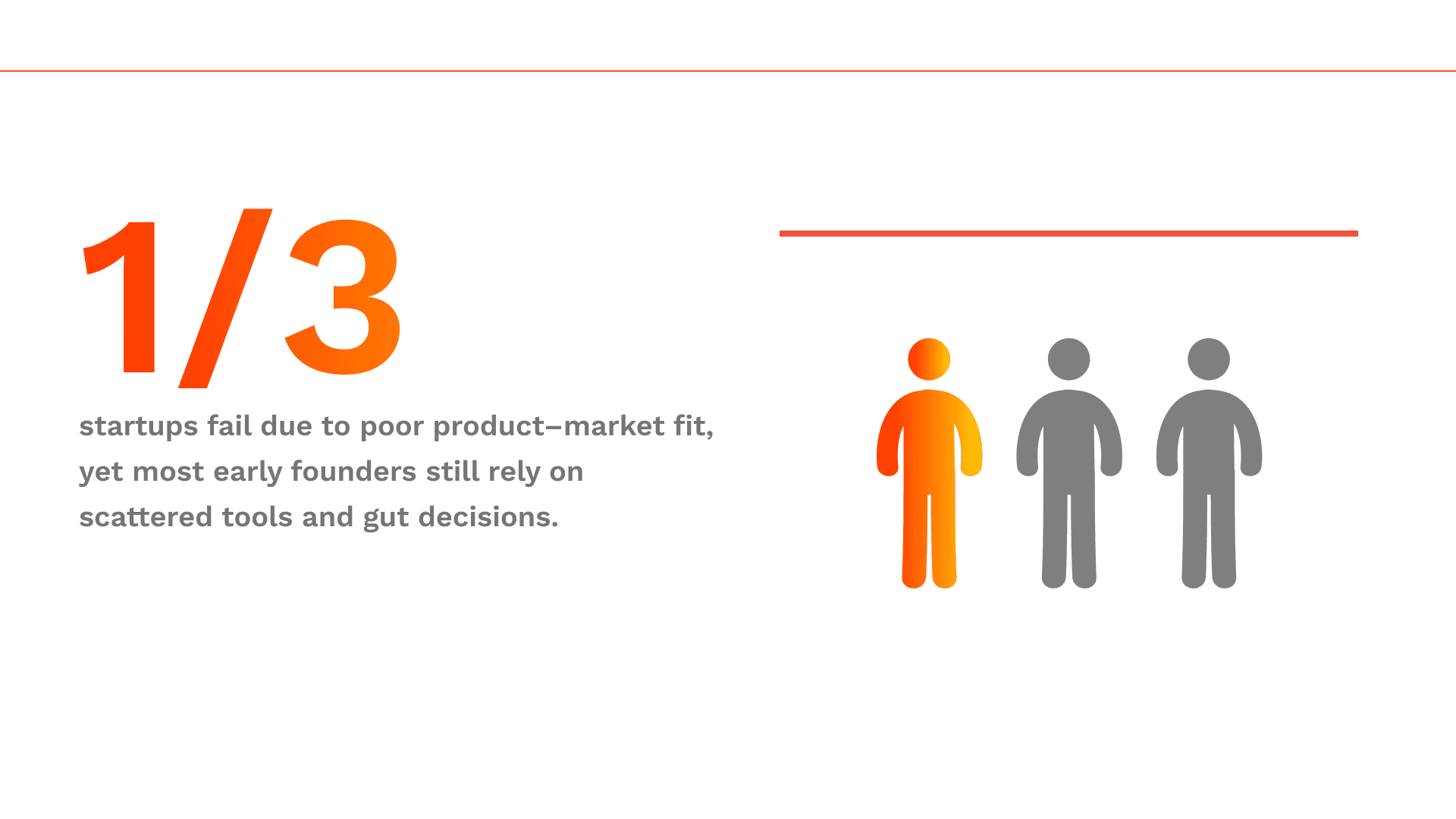 1/3

startups fail due to poor product–market fit, yet most early founders still rely on scattered tools and gut decisions.